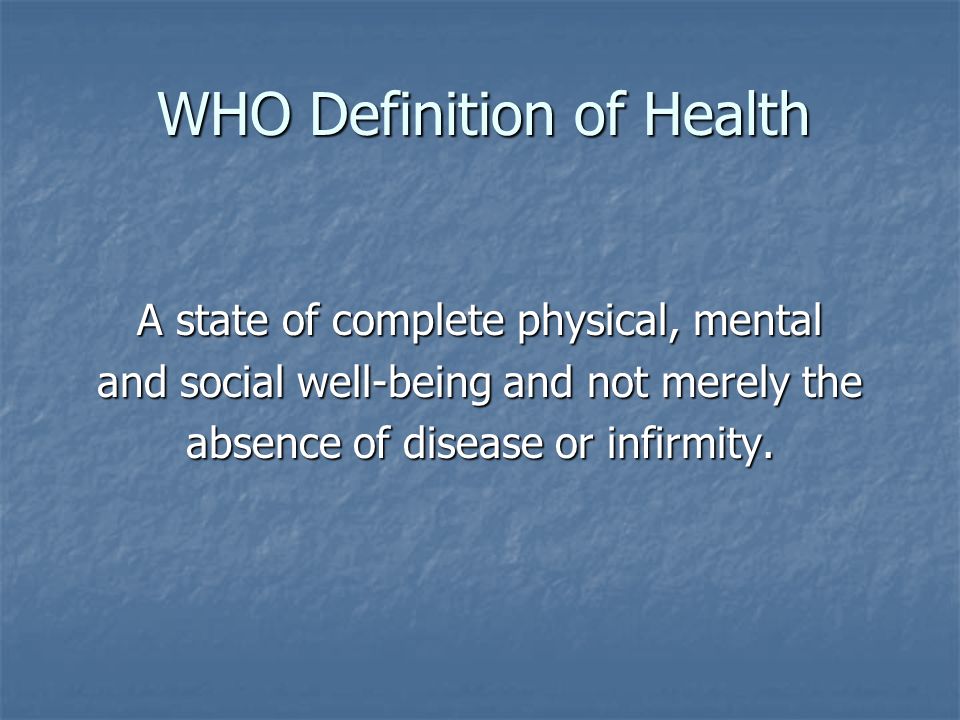 WHO Definition of Health

A state of complete physical, mental and social well-being and not merely the absence of disease or infirmity.